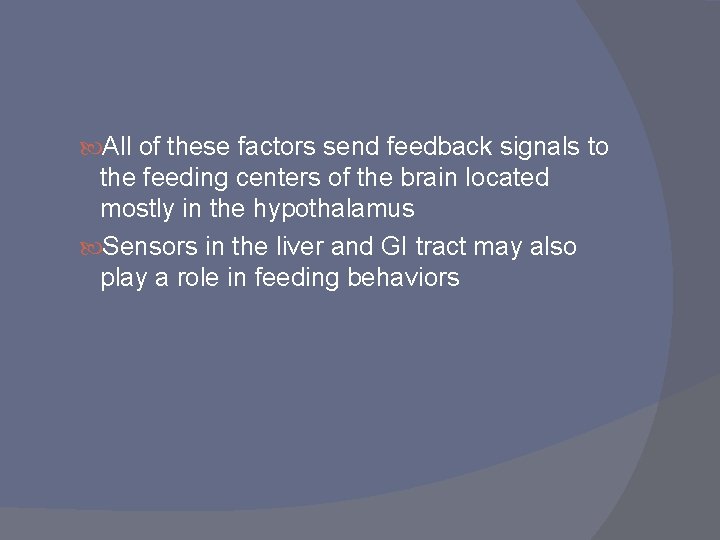 All of these factors send feedback signals to the feeding centers of the brain located mostly in the hypothalamus

Sensors in the liver and GI tract may also play a role in feeding behaviors